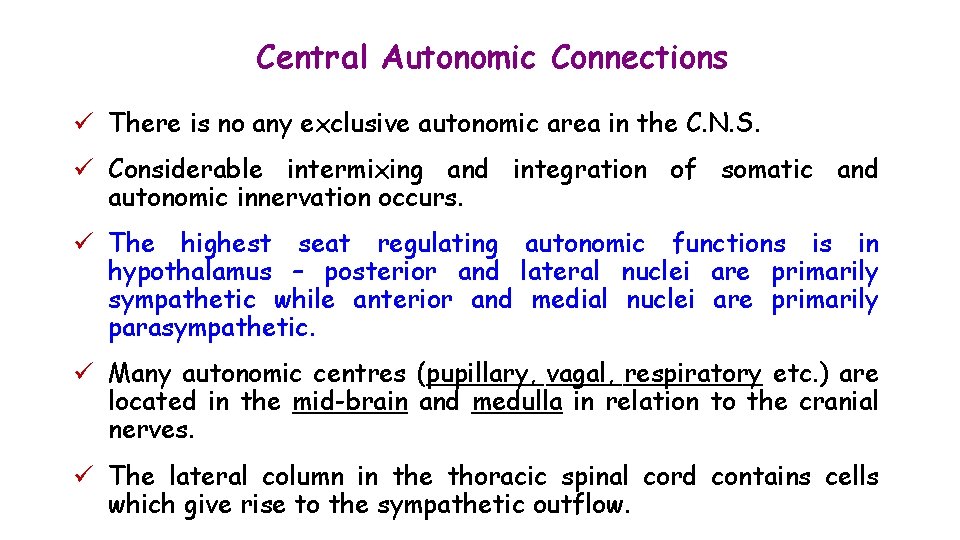 Central Autonomic Connections

✓ There is no any exclusive autonomic area in the C.N.S.

✓ Considerable intermixing and integration of somatic and autonomic innervation occurs.

✓ The highest seat regulating autonomic functions is in hypothalamus – posterior and lateral nuclei are primarily sympathetic while anterior and medial nuclei are primarily parasympathetic.

✓ Many autonomic centres (pupillary, vagal, respiratory etc.) are located in the mid-brain and medulla in relation to the cranial nerves.

✓ The lateral column in the thoracic spinal cord contains cells which give rise to the sympathetic outflow.